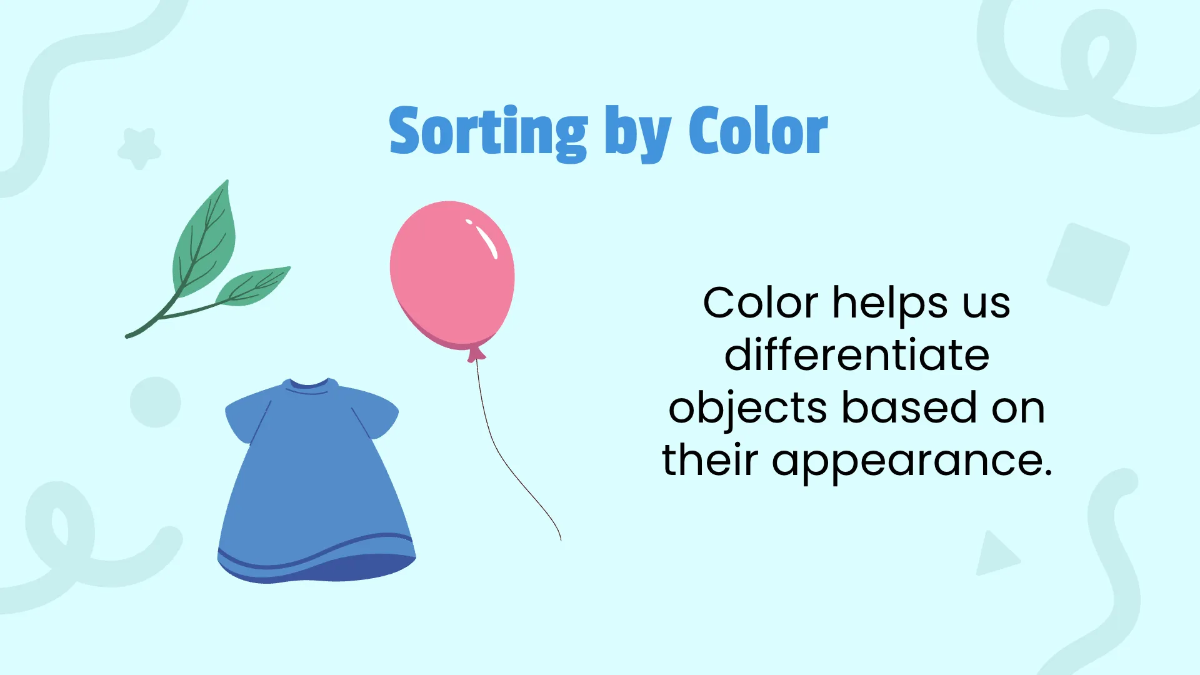 Sorting by Color

Color helps us differentiate objects based on their appearance.